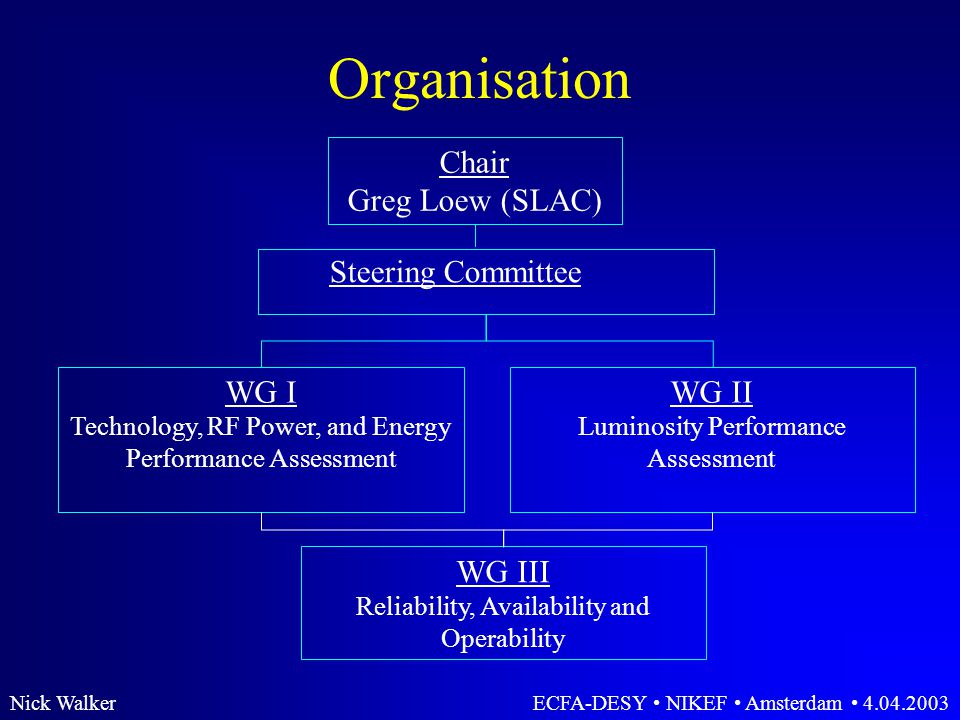 Organisation

Chair
Greg Loew (SLAC)

Steering Committee

WG I
Technology, RF Power, and Energy Performance Assessment

WG II
Luminosity Performance Assessment

WG III
Reliability, Availability and Operability

Nick Walker

ECFA-DESY • NIKEF • Amsterdam • 4.04.2003